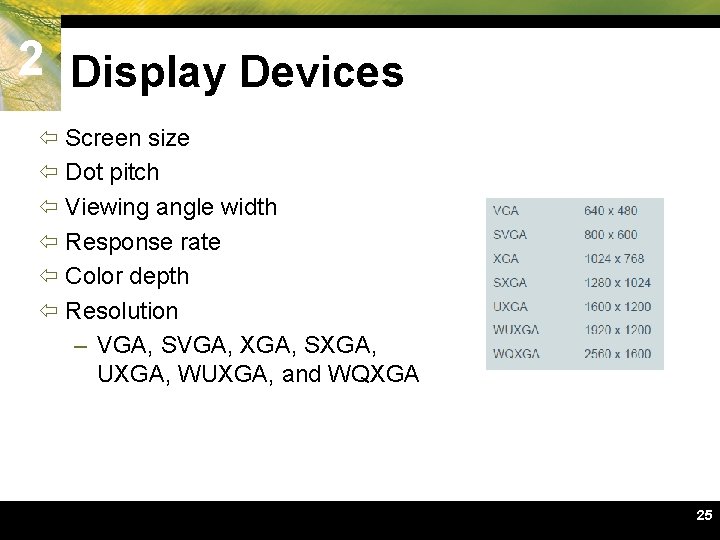 2

Display Devices

⇦ Screen size
⇦ Dot pitch
⇦ Viewing angle width
⇦ Response rate
⇦ Color depth
⇦ Resolution
– VGA, SVGA, XGA, SXGA, UXGA, WUXGA, and WQXGA

| VGA | 640 x 480 |
|---|---|
| SVGA | 800 x 600 |
| XGA | 1024 x 768 |
| SXGA | 1280 x 1024 |
| UXGA | 1600 x 1200 |
| WUXGA | 1920 x 1200 |
| WQXGA | 2560 x 1600 |

25